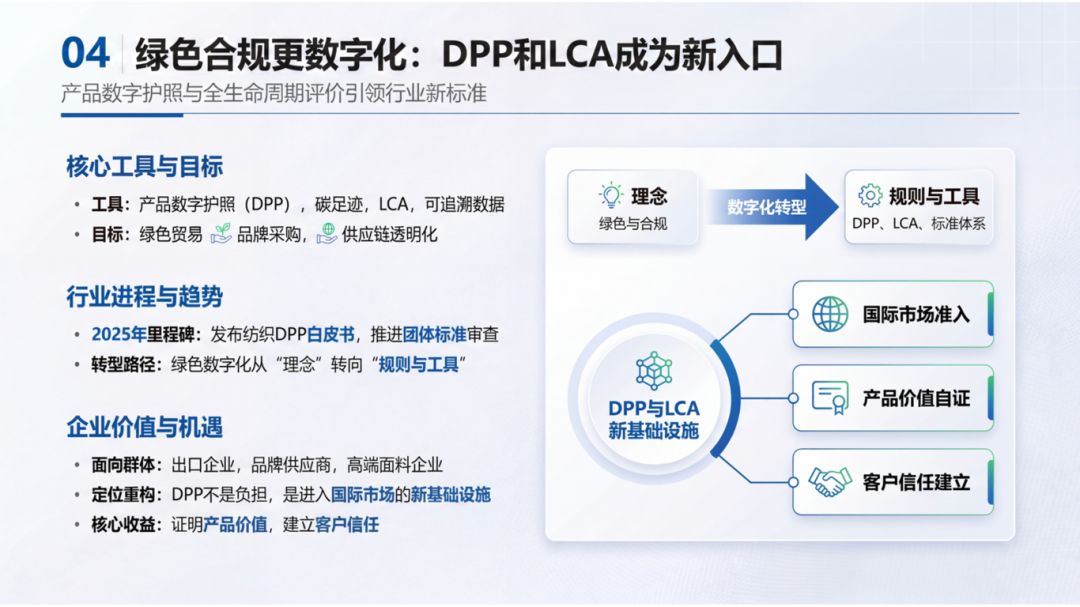 04 绿色合规更数字化：DPP和LCA成为新入口

产品数字护照与全生命周期评价引领行业新标准

核心工具与目标

• 工具：产品数字护照（DPP），碳足迹，LCA，可追溯数据
• 目标：绿色贸易 品牌采购，供应链透明化

行业进程与趋势

• 2025年里程碑：发布纺织DPP白皮书，推进团体标准审查
• 转型路径：绿色数字化从“理念”转向“规则与工具”

企业价值与机遇

• 面向群体：出口企业，品牌供应商，高端面料企业
• 定位重构：DPP不是负担，是进入国际市场的新基础设施
• 核心收益：证明产品价值，建立客户信任

理念
绿色与合规

数字化转型

规则与工具
DPP、LCA、标准体系

DPP与LCA
新基础设施

国际市场准入

产品价值自证

客户信任建立